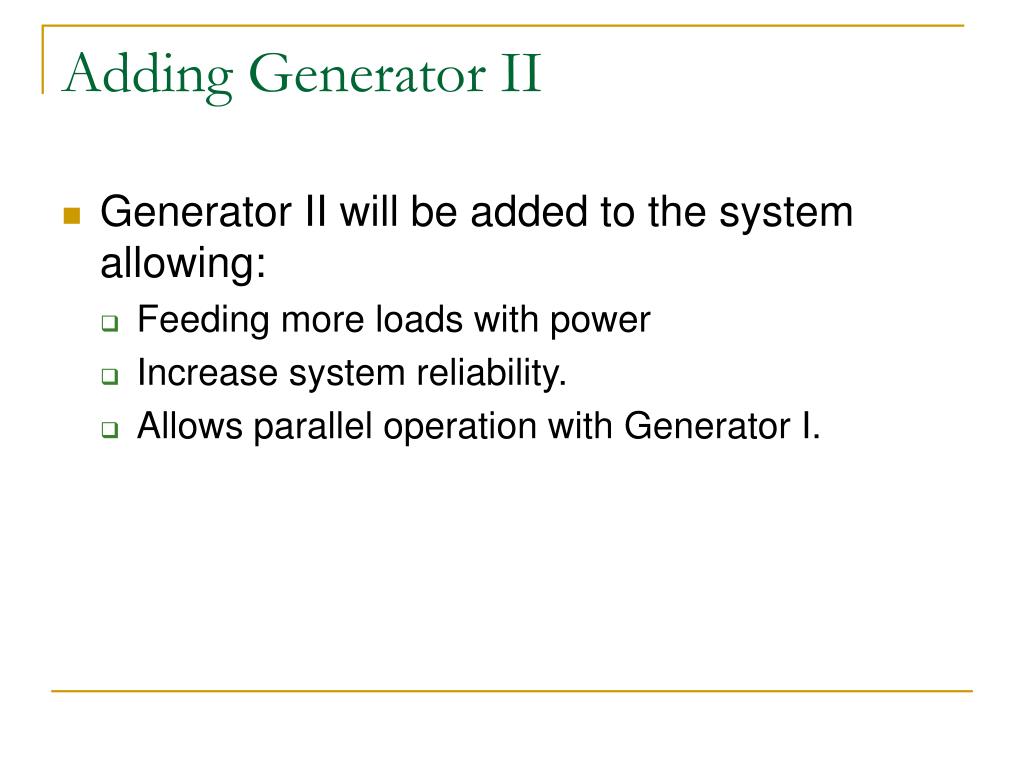 Adding Generator II

Generator II will be added to the system allowing:

Feeding more loads with power

Increase system reliability.

Allows parallel operation with Generator I.